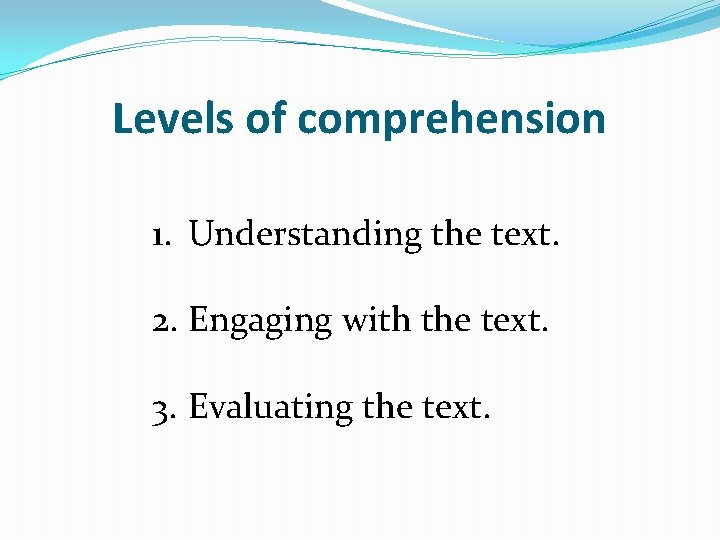 Levels of comprehension

1. Understanding the text.

2. Engaging with the text.

3. Evaluating the text.